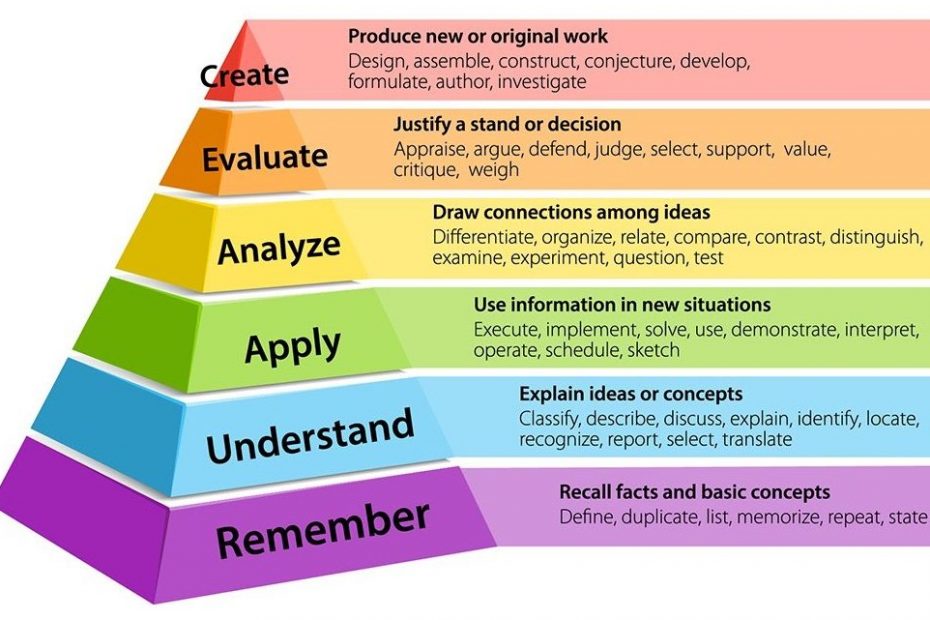 Create

Produce new or original work
Design, assemble, construct, conjecture, develop, formulate, author, investigate

Evaluate

Justify a stand or decision
Appraise, argue, defend, judge, select, support, value, critique, weigh

Analyze

Draw connections among ideas
Differentiate, organize, relate, compare, contrast, distinguish, examine, experiment, question, test

Apply

Use information in new situations
Execute, implement, solve, use, demonstrate, interpret, operate, schedule, sketch

Understand

Explain ideas or concepts
Classify, describe, discuss, explain, identify, locate, recognize, report, select, translate

Remember

Recall facts and basic concepts
Define, duplicate, list, memorize, repeat, state